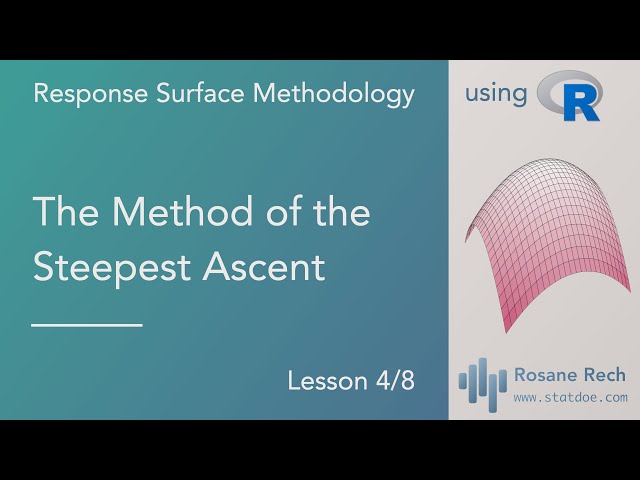 Response Surface Methodology

The Method of the Steepest Ascent

Lesson 4/8

using R

Rosane Rech
www.statdoe.com